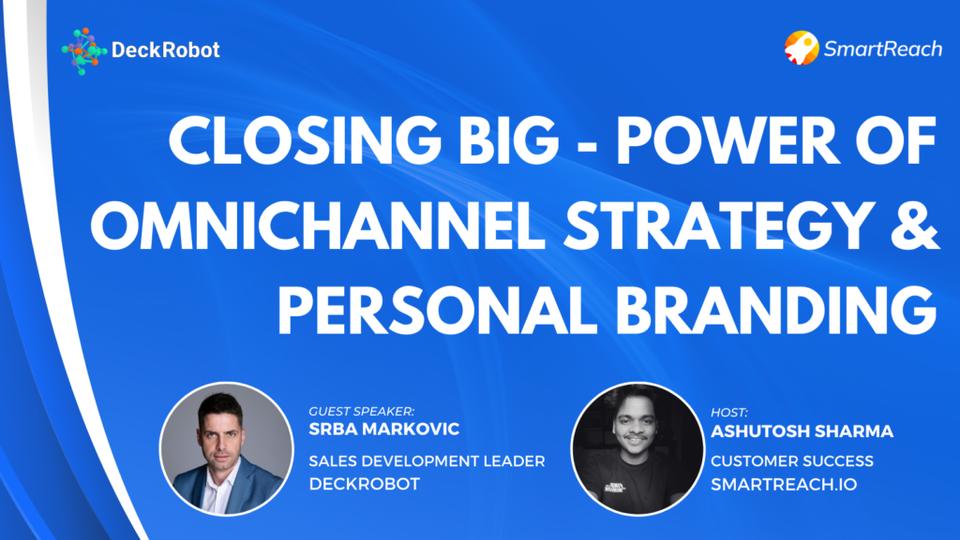 DeckRobot

SmartReach

CLOSING BIG - POWER OF OMNICHANNEL STRATEGY & PERSONAL BRANDING

GUEST SPEAKER:
SRBA MARKOVIC
SALES DEVELOPMENT LEADER
DECKROBOT

HOST:
ASHUTOSH SHARMA
CUSTOMER SUCCESS
SMARTREACH.IO